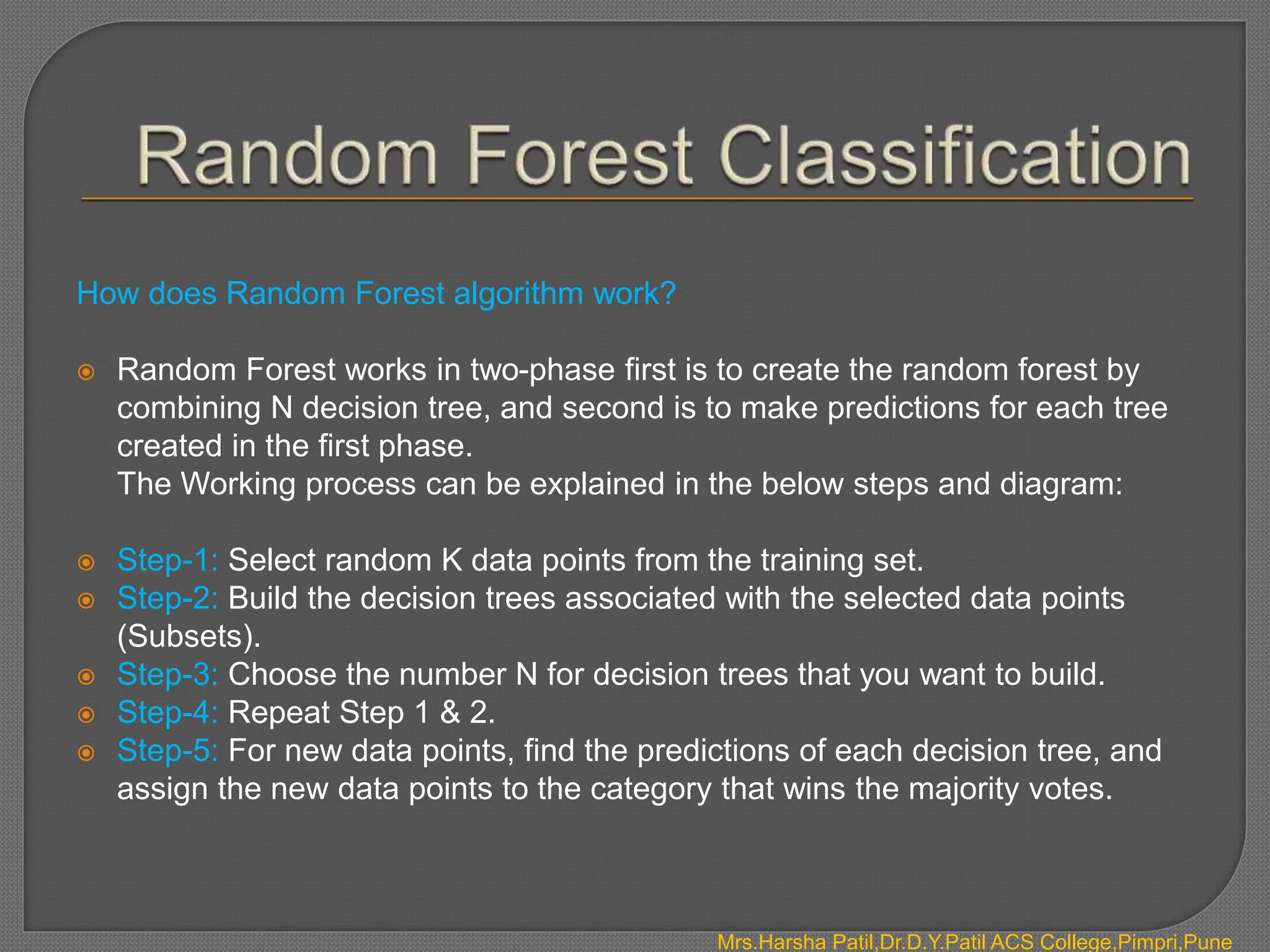 Random Forest Classification

How does Random Forest algorithm work?

Random Forest works in two-phase first is to create the random forest by combining N decision tree, and second is to make predictions for each tree created in the first phase.
The Working process can be explained in the below steps and diagram:

Step-1: Select random K data points from the training set.
Step-2: Build the decision trees associated with the selected data points (Subsets).
Step-3: Choose the number N for decision trees that you want to build.
Step-4: Repeat Step 1 & 2.
Step-5: For new data points, find the predictions of each decision tree, and assign the new data points to the category that wins the majority votes.

Mrs.Harsha Patil,Dr.D.Y.Patil ACS College,Pimpri,Pune